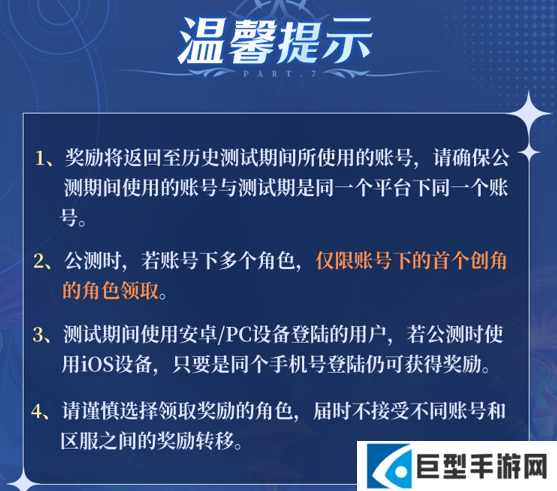 温馨提示

PART.7

1、奖励将返回至历史测试期间所使用的账号，请确保公测期间使用的账号与测试期是同一个平台下同一个账号。

2、公测时，若账号下多个角色，仅限账号下的首个创角的角色领取。

3、测试期间使用安卓/PC设备登陆的用户，若公测时使用iOS设备，只要是同个手机号登陆仍可获得奖励。

4、请谨慎选择领取奖励的角色，届时不接受不同账号和区服之间的奖励转移。

巨型手游网